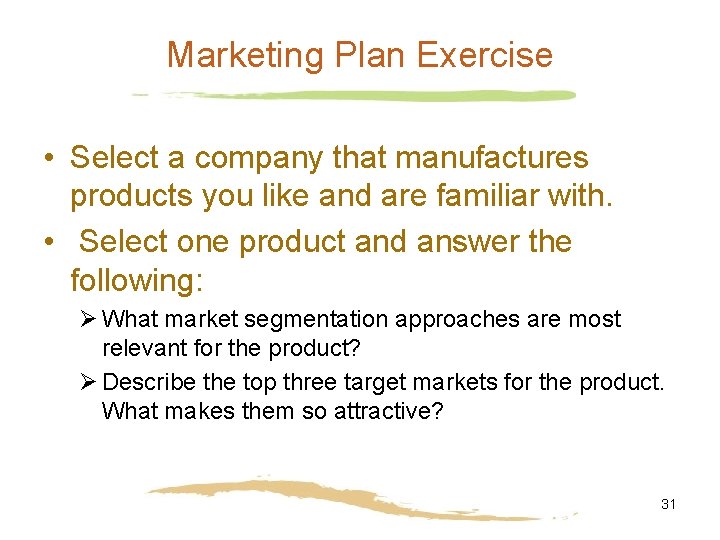 Marketing Plan Exercise

• Select a company that manufactures products you like and are familiar with.

• Select one product and answer the following:

➢ What market segmentation approaches are most relevant for the product?

➢ Describe the top three target markets for the product. What makes them so attractive?

31